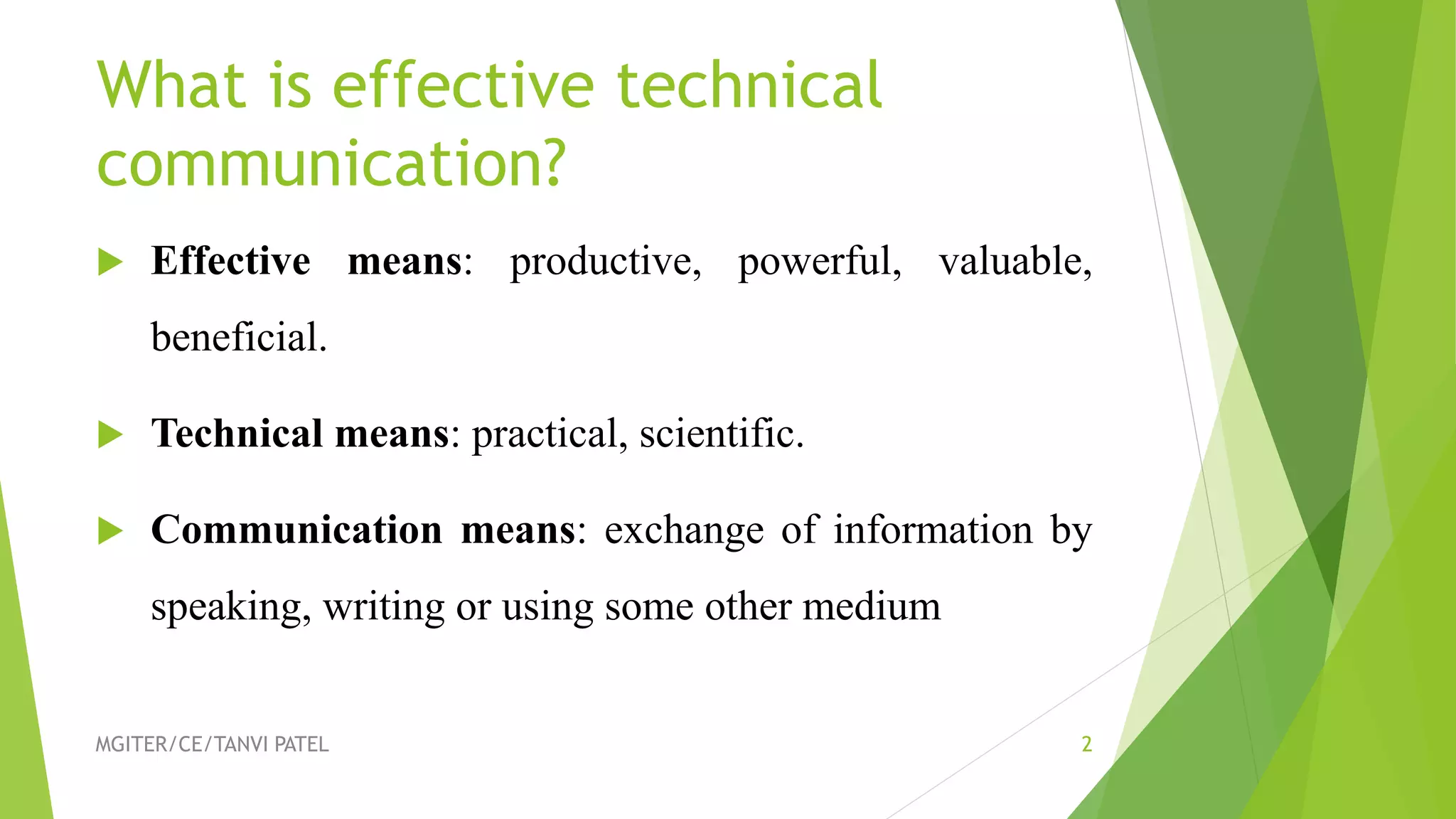 What is effective technical communication?

Effective means: productive, powerful, valuable, beneficial.

Technical means: practical, scientific.

Communication means: exchange of information by speaking, writing or using some other medium

MGITER/CE/TANVI PATEL

2